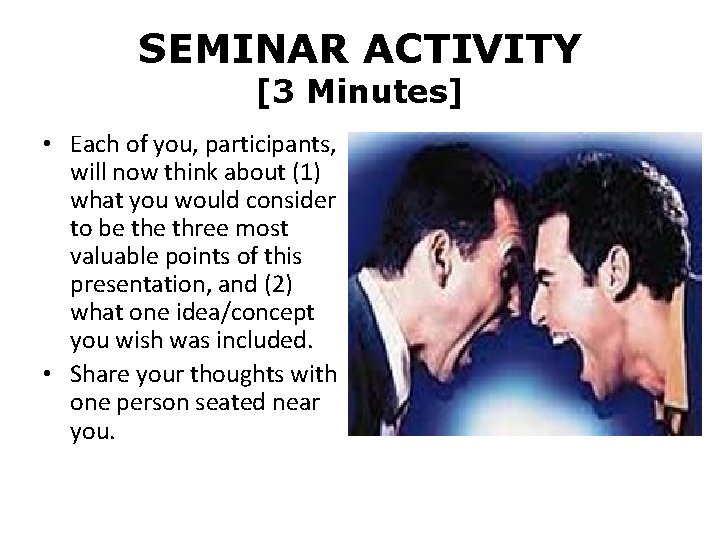 SEMINAR ACTIVITY
[3 Minutes]

• Each of you, participants, will now think about (1) what you would consider to be the three most valuable points of this presentation, and (2) what one idea/concept you wish was included.
• Share your thoughts with one person seated near you.